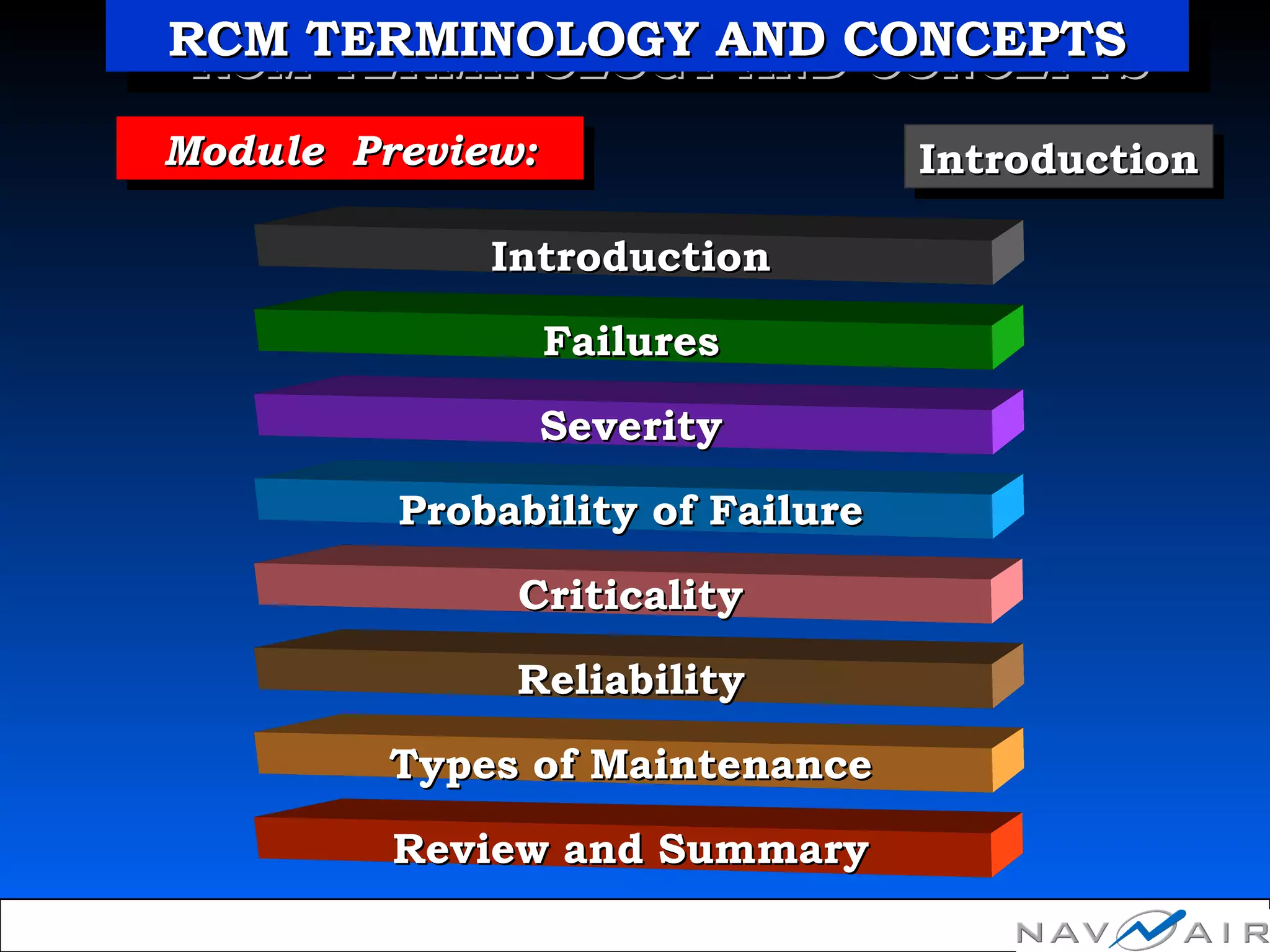 RCM TERMINOLOGY AND CONCEPTS

Module Preview:

Introduction

Introduction

Failures

Severity

Probability of Failure

Criticality

Reliability

Types of Maintenance

Review and Summary

NAVAIR